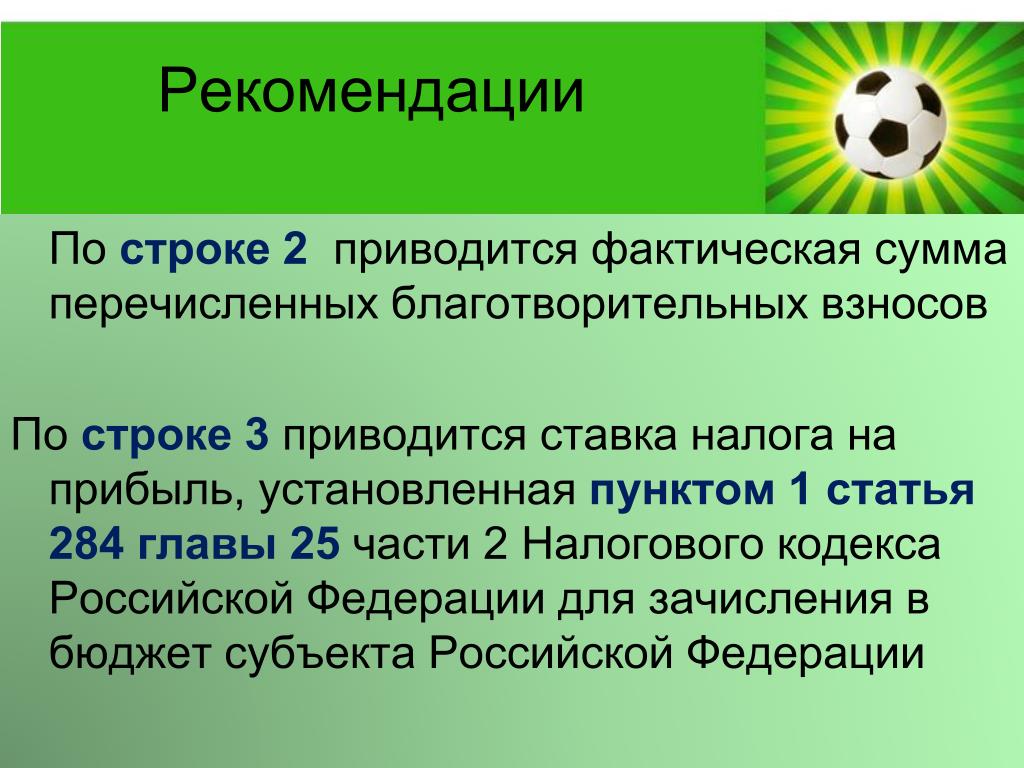 Рекомендации

По строке 2 приводится фактическая сумма перечисленных благотворительных взносов

По строке 3 приводится ставка налога на прибыль, установленная пунктом 1 статья 284 главы 25 части 2 Налогового кодекса Российской Федерации для зачисления в бюджет субъекта Российской Федерации